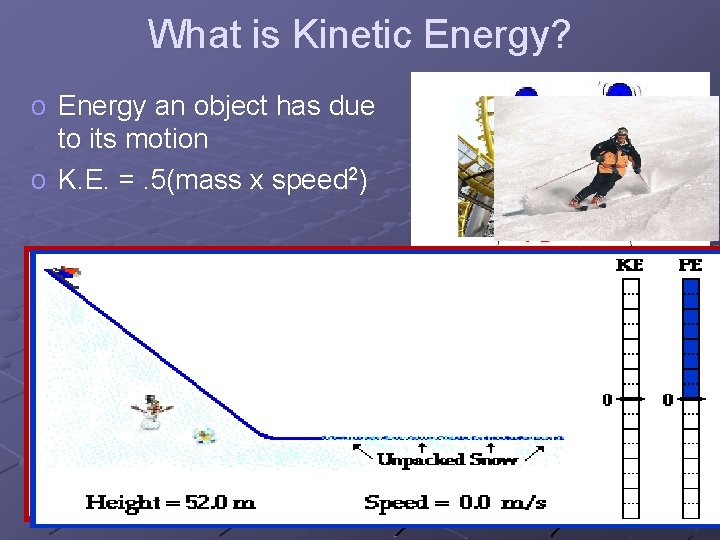 What is Kinetic Energy?

o Energy an object has due to its motion

o K.E. = .5(mass x speed$^2$)

KE

PE

0

0

Unpacked Snow

Height = 52.0 m

Speed = 0.0 m/s